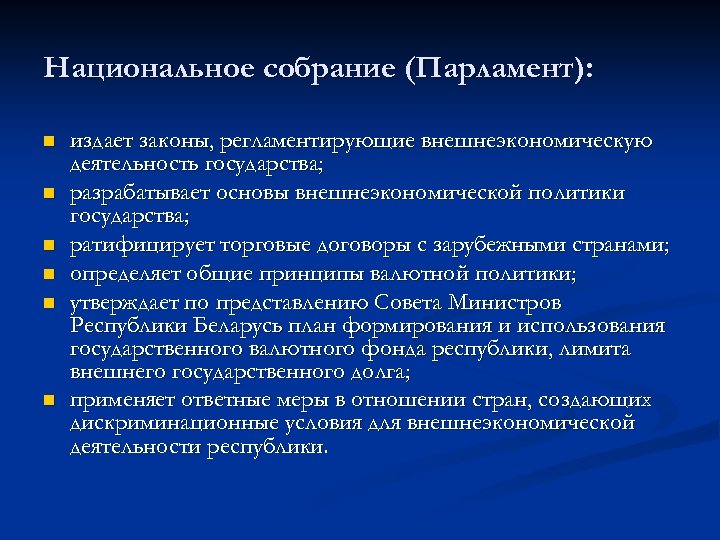 Национальное собрание (Парламент):

- издает законы, регламентирующие внешнеэкономическую деятельность государства;
- разрабатывает основы внешнеэкономической политики государства;
- ратифицирует торговые договоры с зарубежными странами;
- определяет общие принципы валютной политики;
- утверждает по представлению Совета Министров Республики Беларусь план формирования и использования государственного валютного фонда республики, лимита внешнего государственного долга;
- применяет ответные меры в отношении стран, создающих дискриминационные условия для внешнеэкономической деятельности республики.